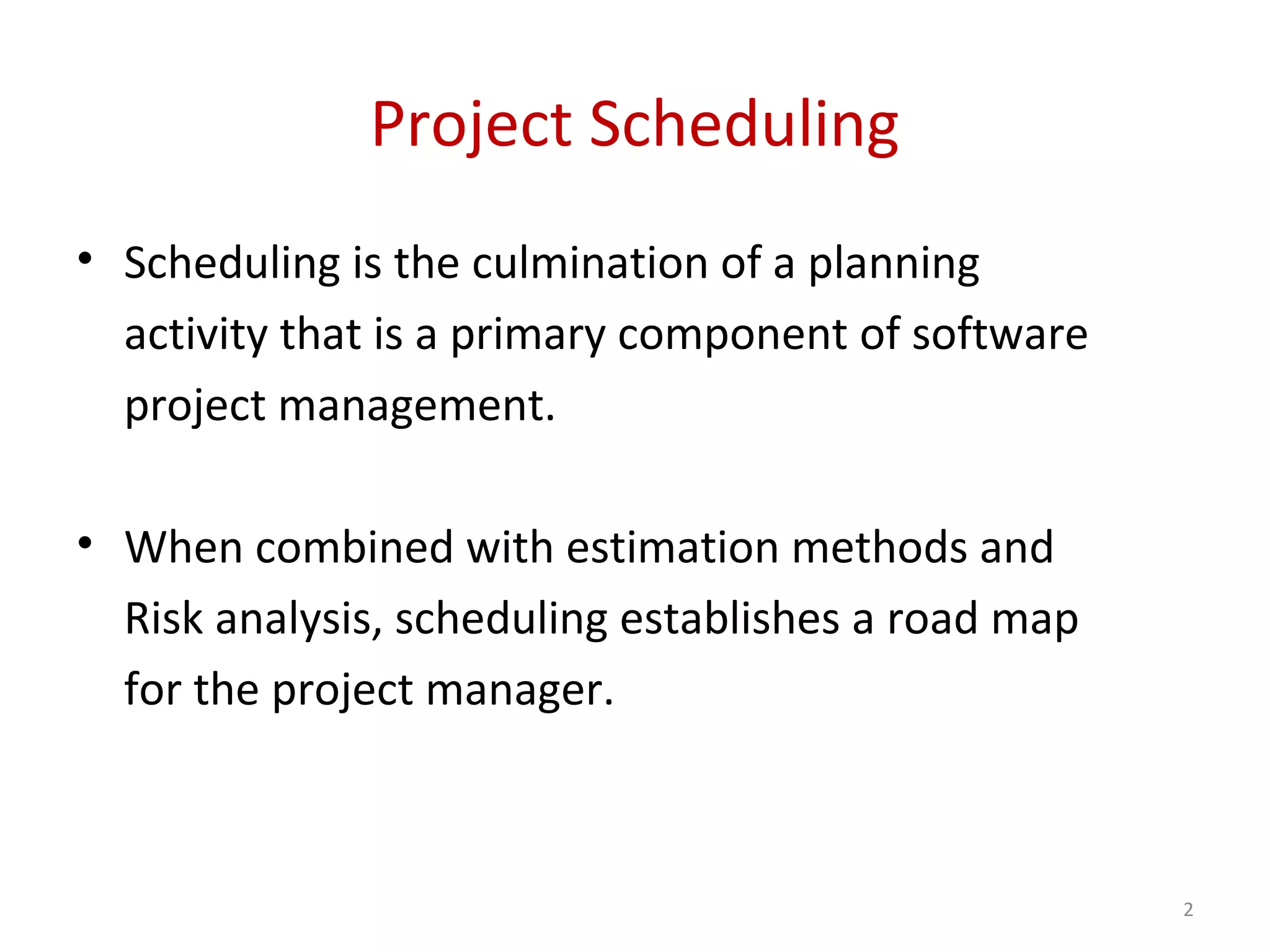 Project Scheduling

• Scheduling is the culmination of a planning activity that is a primary component of software project management.

• When combined with estimation methods and Risk analysis, scheduling establishes a road map for the project manager.

2